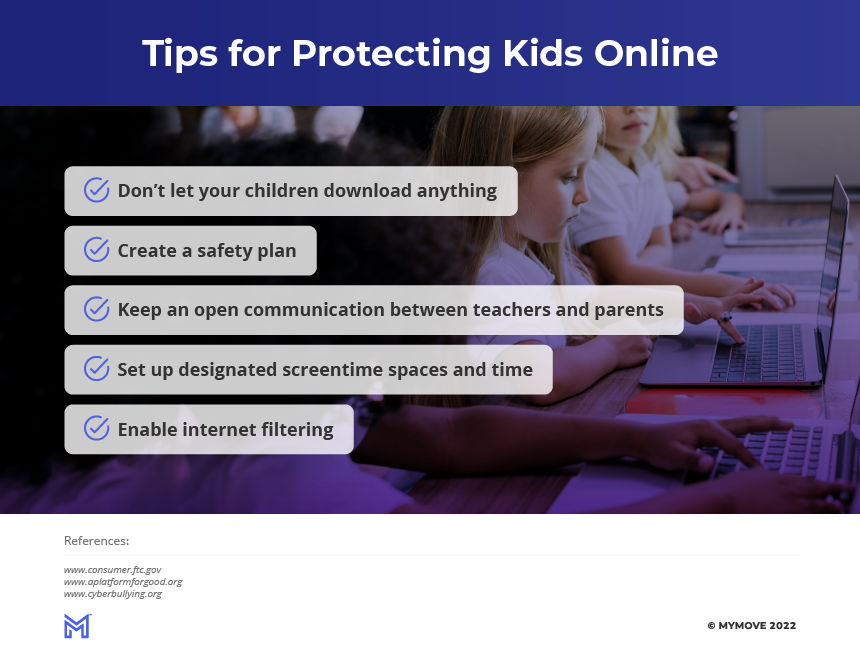 Tips for Protecting Kids Online

Don't let your children download anything

Create a safety plan

Keep an open communication between teachers and parents

Set up designated screentime spaces and time

Enable internet filtering

References:

www.consumer.ftc.gov
www.aplatformforgood.org
www.cyberbullying.org

© MYMOVE 2022